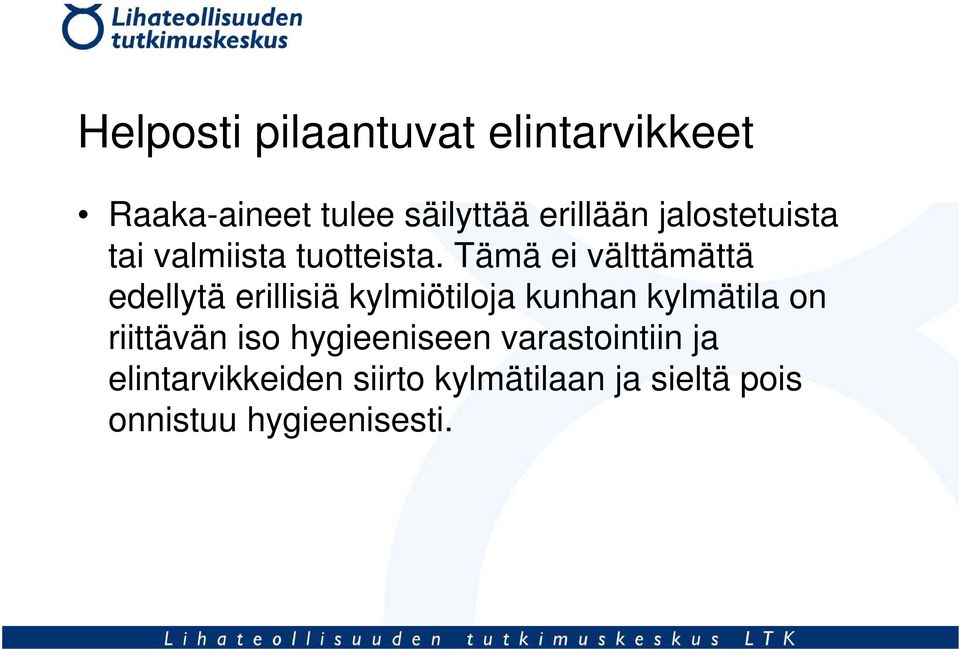 Lihateollisuuden tutkimuskeskus

Helposti pilaantuvat elintarvikkeet

• Raaka-aineet tulee säilyttää erillään jalostetuista tai valmiista tuotteista. Tämä ei välttämättä edellytä erillisiä kylmiötiloja kunhan kylmätila on riittävän iso hygieeniseen varastointiin ja elintarvikkeiden siirto kylmätilaan ja sieltä pois onnistuu hygieenisesti.

Lihateollisuuden tutkimuskeskus LTK